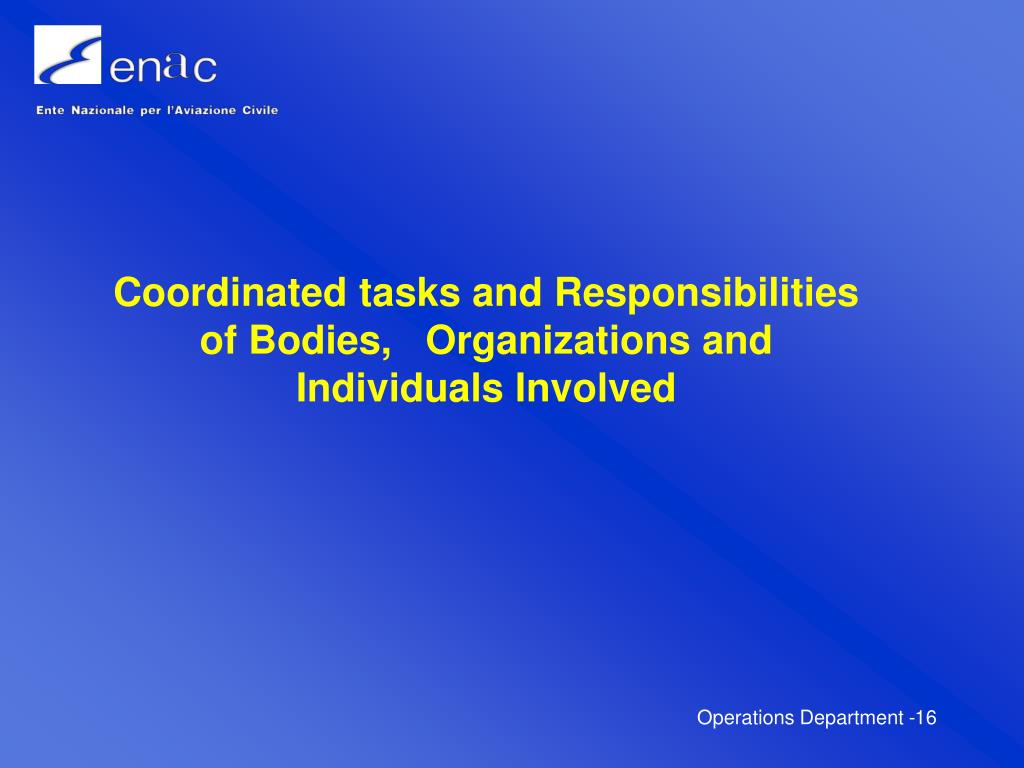 enac

Ente Nazionale per l'Aviazione Civile

Coordinated tasks and Responsibilities of Bodies, Organizations and Individuals Involved

Operations Department -16